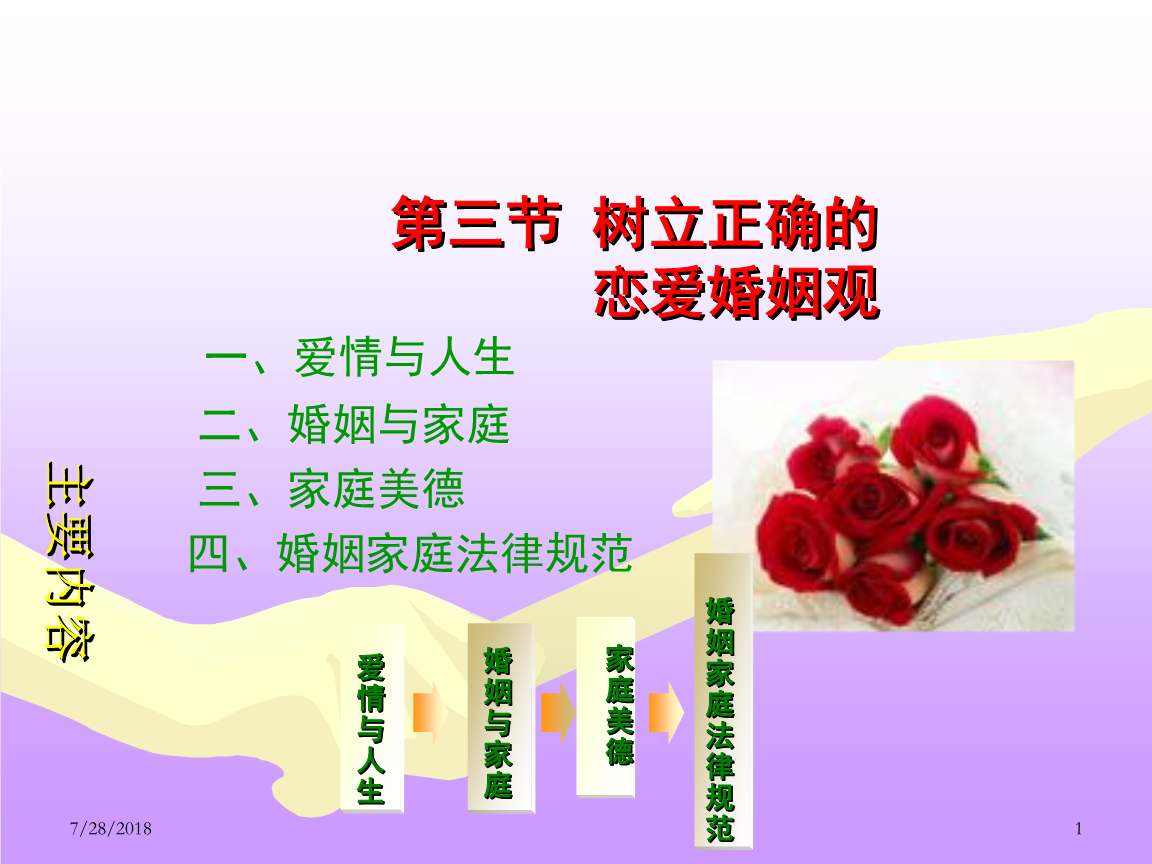 第三节 树立正确的恋爱婚姻观

一、爱情与人生

二、婚姻与家庭

三、家庭美德

四、婚姻家庭法律规范

主要内容

爱情与人生

婚姻与家庭

家庭美德

婚姻家庭法律规范

7/28/2018

1